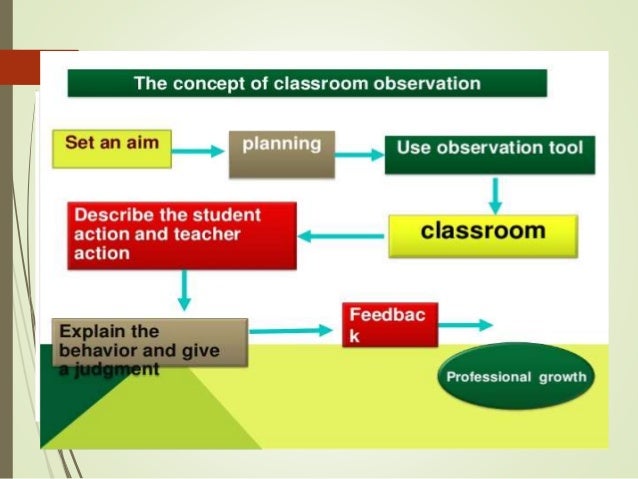 The concept of classroom observation

Set an aim

planning

Use observation tool

classroom

Describe the student action and teacher action

Explain the behavior and give a judgment

Feedbac k

Professional growth